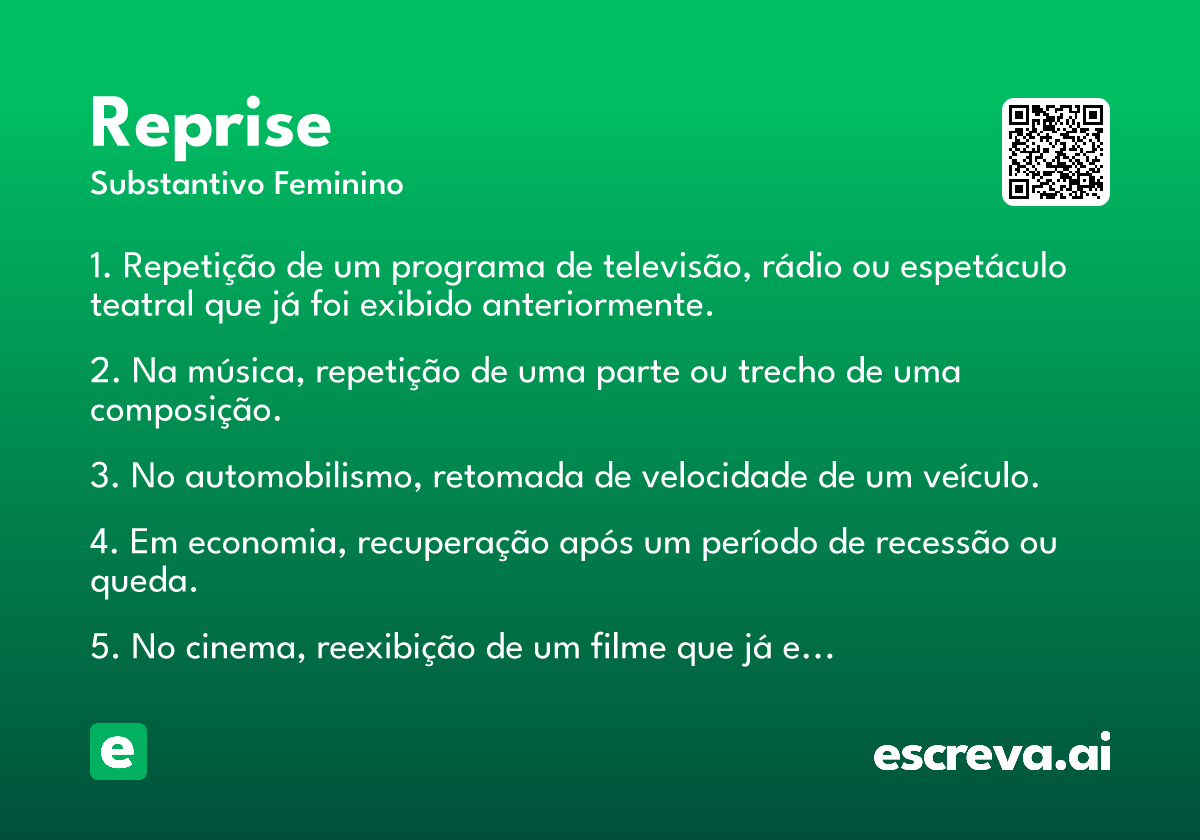 Reprise
Substantivo Feminino

1. Repetição de um programa de televisão, rádio ou espetáculo teatral que já foi exibido anteriormente.

2. Na música, repetição de uma parte ou trecho de uma composição.

3. No automobilismo, retomada de velocidade de um veículo.

4. Em economia, recuperação após um período de recessão ou queda.

5. No cinema, reexibição de um filme que já e...

e

escreva.ai